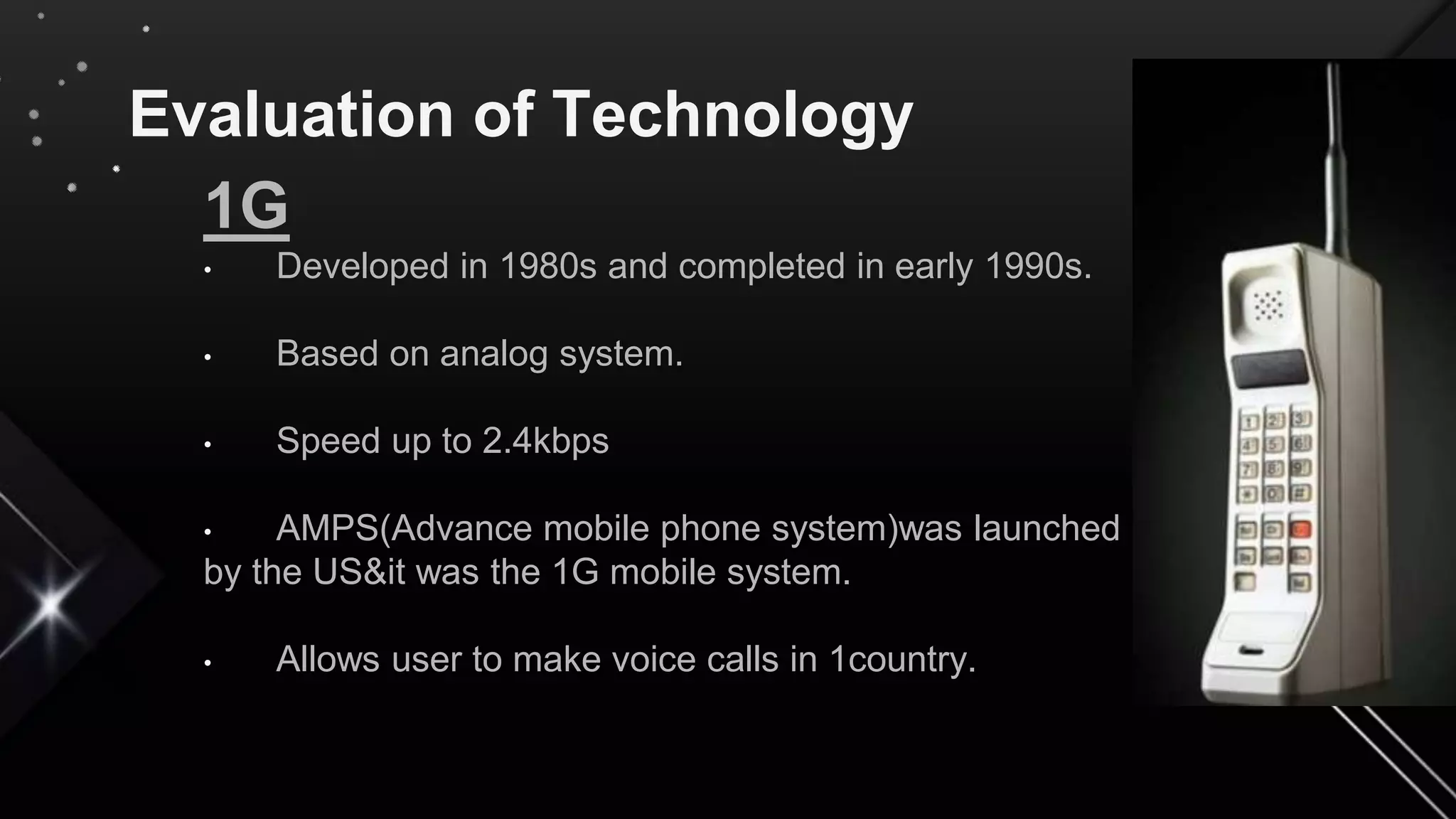 Evaluation of Technology

1G

• Developed in 1980s and completed in early 1990s.

• Based on analog system.

• Speed up to 2.4kbps

• AMPS(Advance mobile phone system)was launched by the US&it was the 1G mobile system.

• Allows user to make voice calls in 1country.

1 2 3
4 5 6
7 8 9
* 0 #